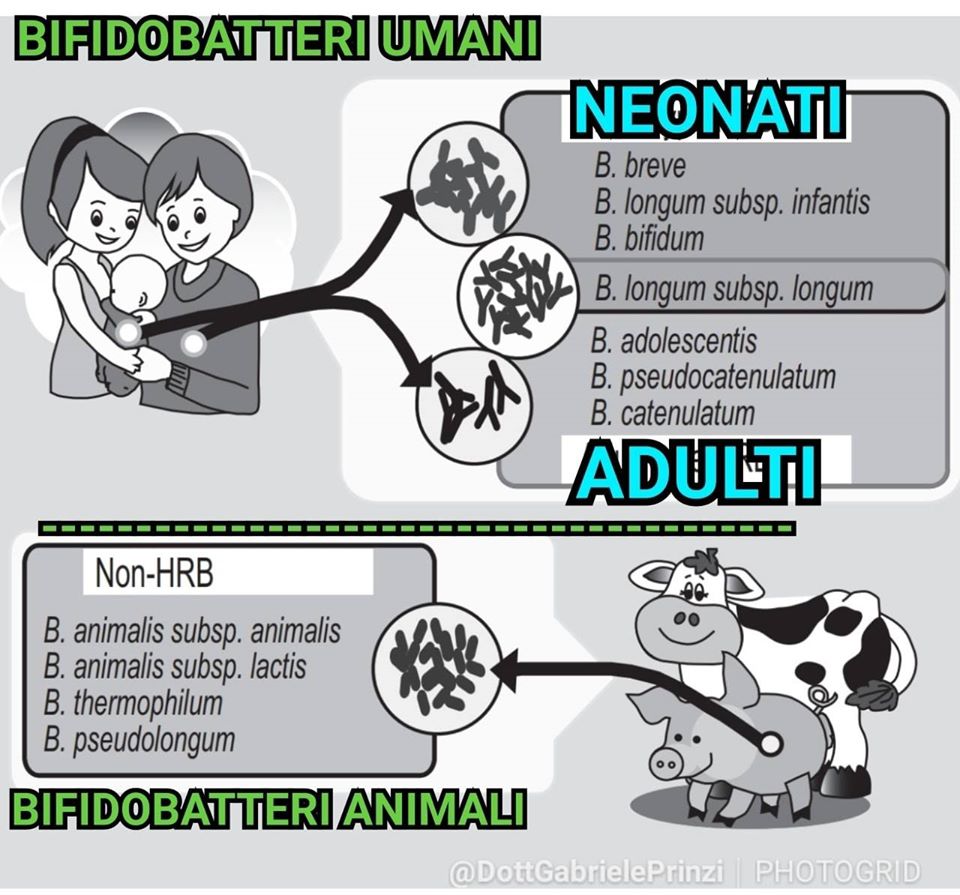 BIFIDOBATTERI UMANI

NEONATI

B. breve
B. longum subsp. infantis
B. bifidum

B. longum subsp. longum

B. adolescentis
B. pseudocatenulatum
B. catenulatum

ADULTI

Non-HRB

B. animalis subsp. animalis
B. animalis subsp. lactis
B. thermophilum
B. pseudolongum

BIFIDOBATTERI ANIMALI

@DottGabrielePrinzi | PHOTOGRID